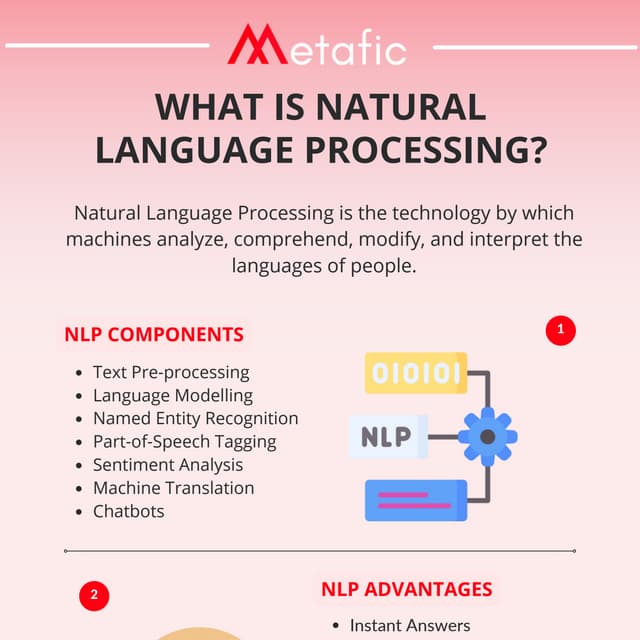 Metafic

WHAT IS NATURAL LANGUAGE PROCESSING?

Natural Language Processing is the technology by which machines analyze, comprehend, modify, and interpret the languages of people.

NLP COMPONENTS

1

- Text Pre-processing
- Language Modelling
- Named Entity Recognition
- Part-of-Speech Tagging
- Sentiment Analysis
- Machine Translation
- Chatbots

010101

NLP

2

NLP ADVANTAGES

- Instant Answers